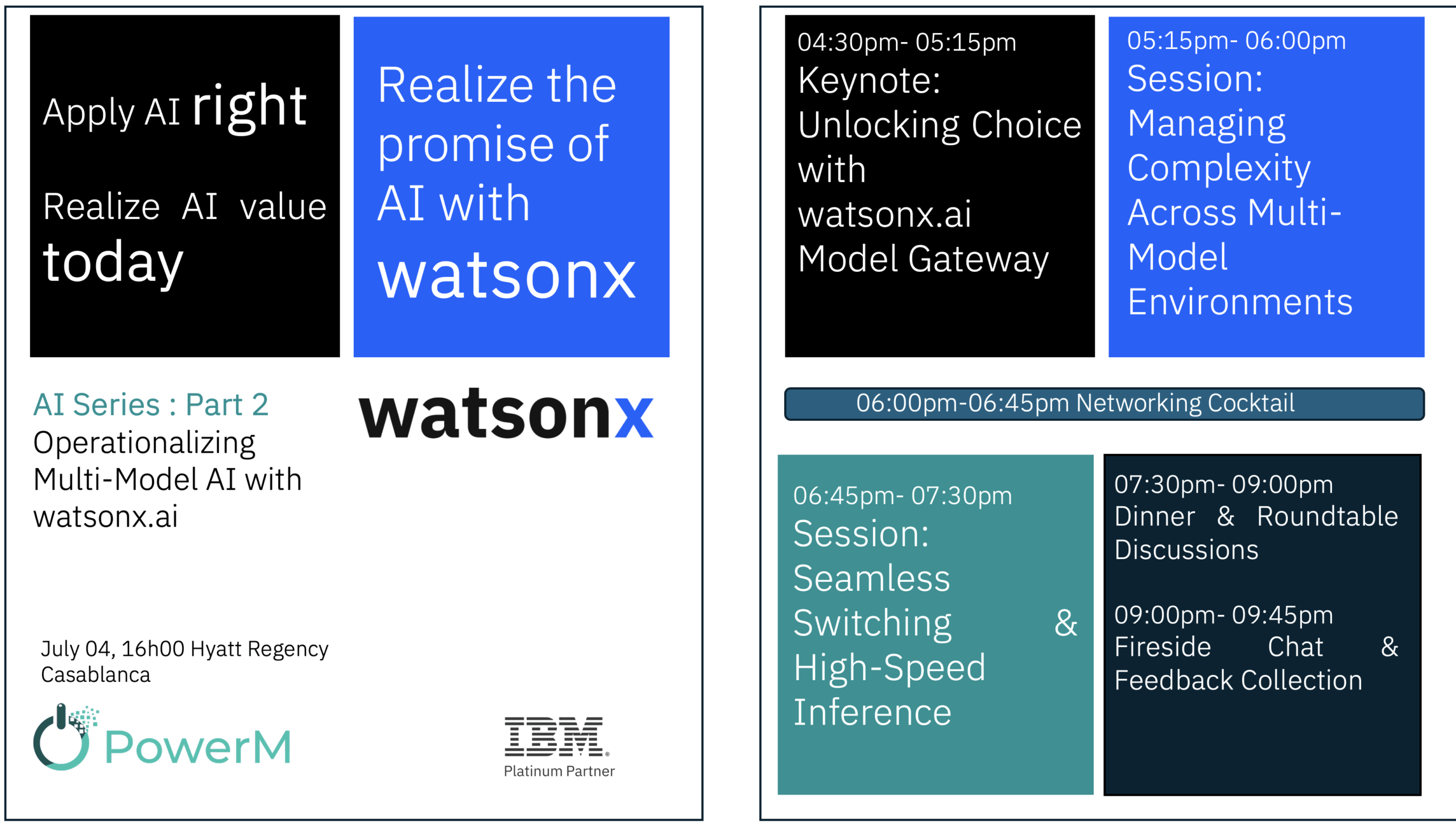 Apply AI right

Realize AI value today

Realize the promise of AI with watsonx

AI Series : Part 2
Operationalizing Multi-Model AI with watsonx.ai

watsonx

July 04, 16h00 Hyatt Regency Casablanca

PowerM

IBM
Platinum Partner

04:30pm- 05:15pm
Keynote: Unlocking Choice with watsonx.ai Model Gateway

05:15pm- 06:00pm
Session: Managing Complexity Across Multi-Model Environments

06:00pm-06:45pm Networking Cocktail

06:45pm- 07:30pm
Session: Seamless Switching & High-Speed Inference

07:30pm- 09:00pm
Dinner & Roundtable Discussions

09:00pm- 09:45pm
Fireside Chat & Feedback Collection